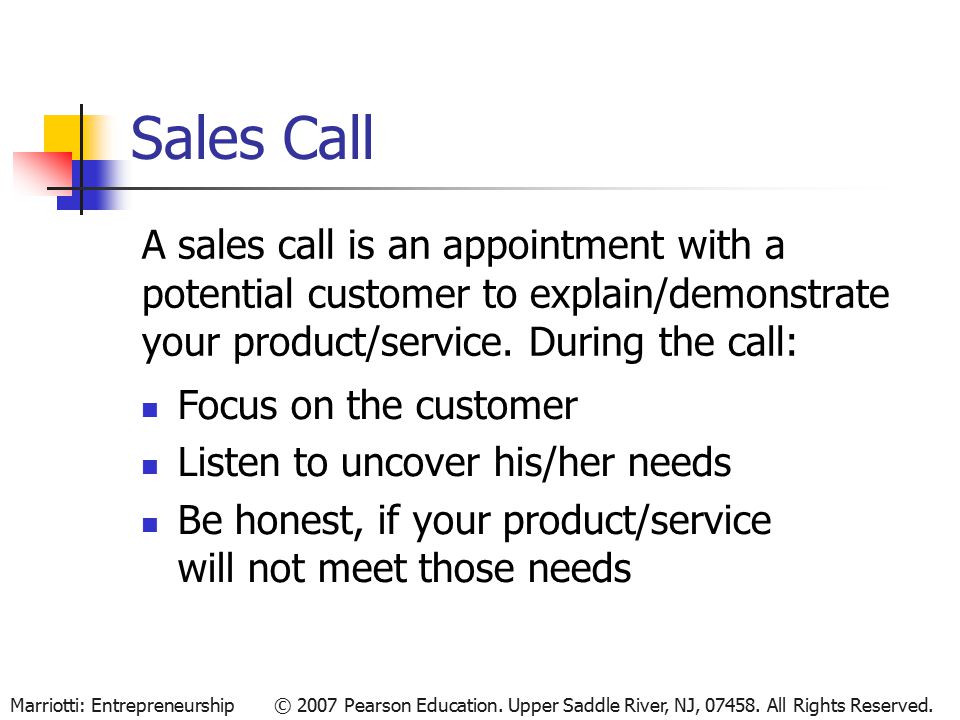 Sales Call

A sales call is an appointment with a potential customer to explain/demonstrate your product/service. During the call:

- Focus on the customer
- Listen to uncover his/her needs
- Be honest, if your product/service will not meet those needs

Marriotti: Entrepreneurship © 2007 Pearson Education. Upper Saddle River, NJ, 07458. All Rights Reserved.